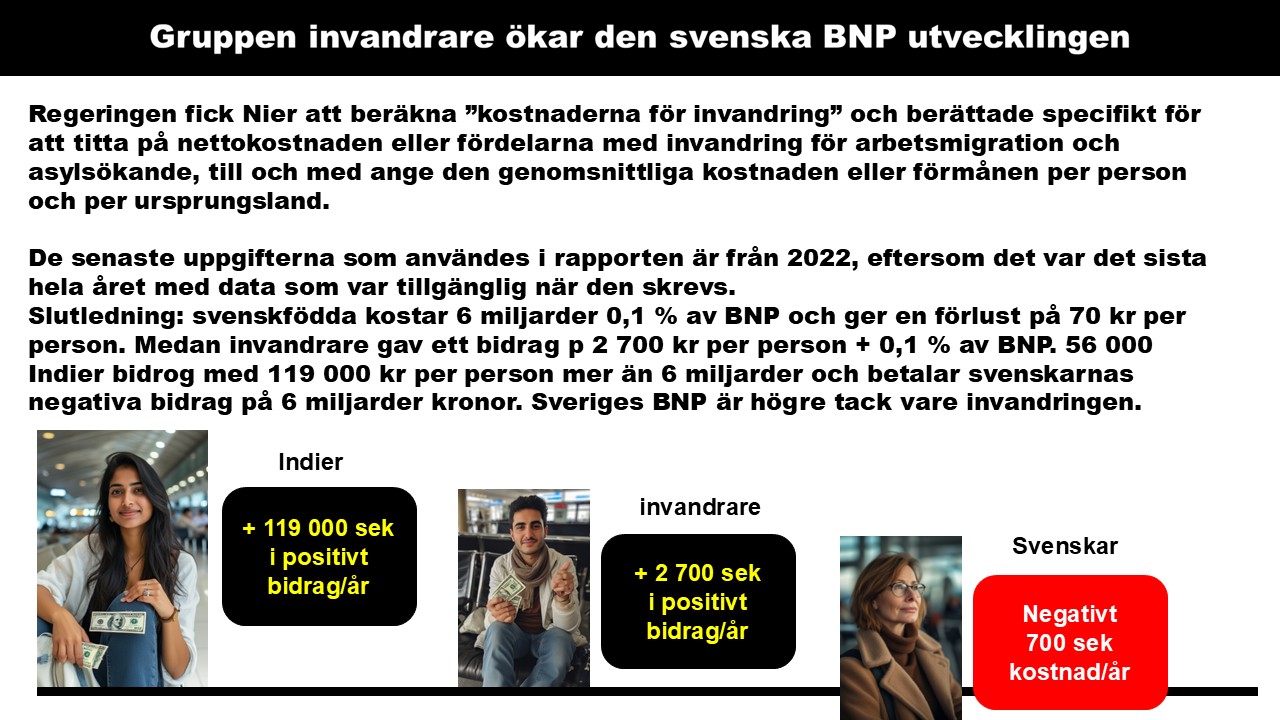 Gruppen invandrare ökar den svenska BNP utvecklingen

Regeringen fick Nier att beräkna ”kostnaderna för invandring” och berättade specifikt för att titta på nettokostnaden eller fördelarna med invandring för arbetsmigration och asylsökande, till och med ange den genomsnittliga kostnaden eller förmånen per person och per ursprungsland.

De senaste uppgifterna som användes i rapporten är från 2022, eftersom det var det sista hela året med data som var tillgänglig när den skrevs.
Slutledning: svenskfödda kostar 6 miljarder 0,1 % av BNP och ger en förlust på 70 kr per person. Medan invandrare gav ett bidrag p 2 700 kr per person + 0,1 % av BNP. 56 000 Indier bidrog med 119 000 kr per person mer än 6 miljarder och betalar svenskarnas negativa bidrag på 6 miljarder kronor. Sveriges BNP är högre tack vare invandringen.

Indier

+ 119 000 sek i positivt bidrag/år

invandrare

+ 2 700 sek i positivt bidrag/år

Svenskar

Negativt 700 sek kostnad/år